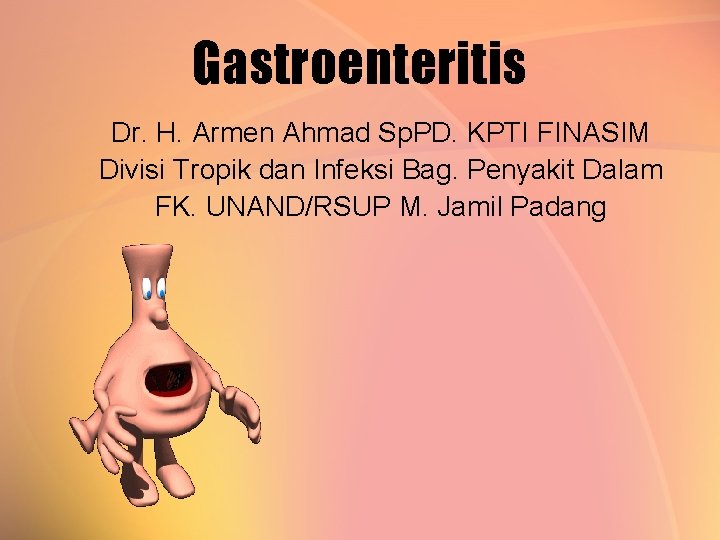 Gastroenteritis

Dr. H. Armen Ahmad SpPD. KPTI FINASIM
Divisi Tropik dan Infeksi Bag. Penyakit Dalam
FK. UNAND/RSUP M. Jamil Padang